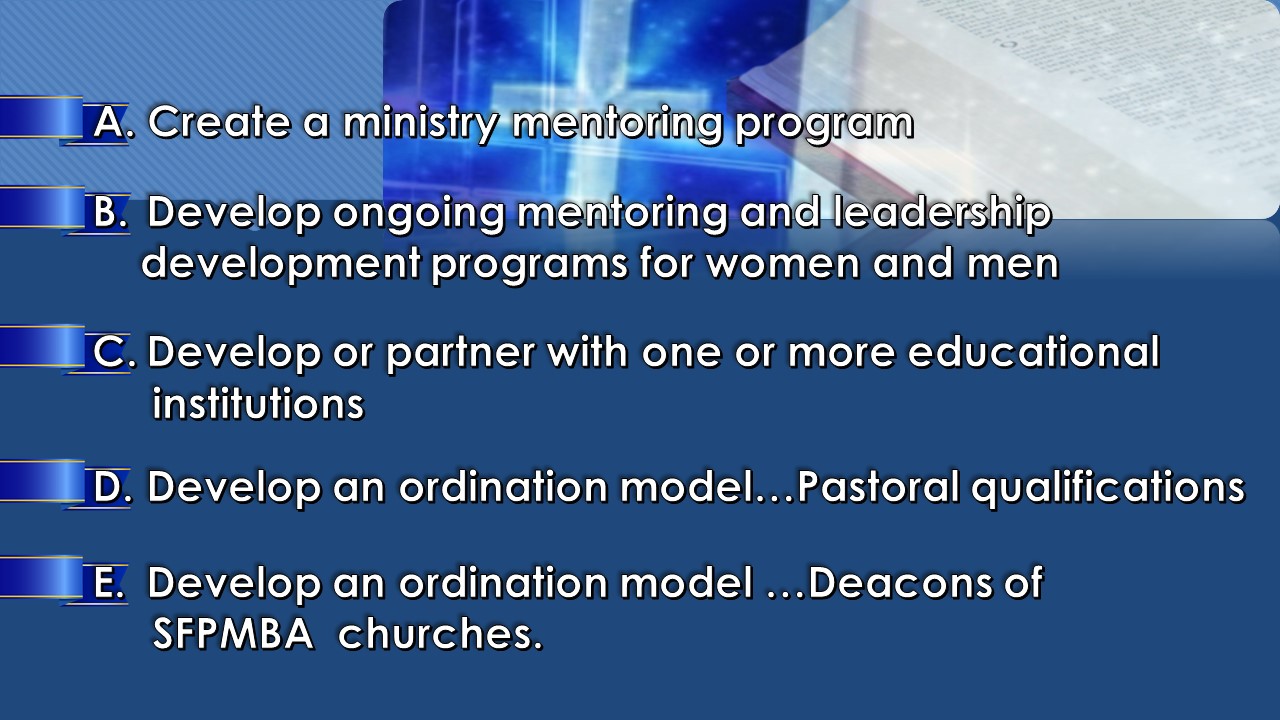 A. Create a ministry mentoring program

B. Develop ongoing mentoring and leadership development programs for women and men

C. Develop or partner with one or more educational institutions

D. Develop an ordination model…Pastoral qualifications

E. Develop an ordination model …Deacons of SFPMBA churches.